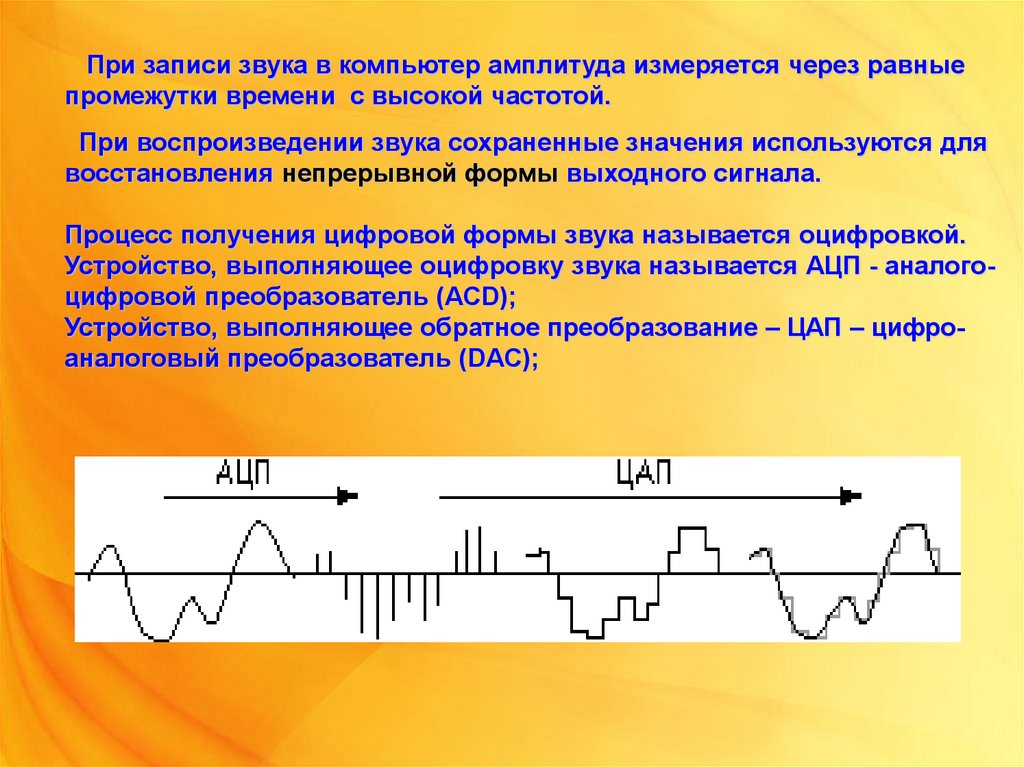 При записи звука в компьютер амплитуда измеряется через равные промежутки времени с высокой частотой.

При воспроизведении звука сохраненные значения используются для восстановления непрерывной формы выходного сигнала.

Процесс получения цифровой формы звука называется оцифровкой.
Устройство, выполняющее оцифровку звука называется АЦП - аналого-цифровой преобразователь (ACD);
Устройство, выполняющее обратное преобразование – ЦАП – цифро-аналоговый преобразователь (DAC);

АЦП

ЦАП